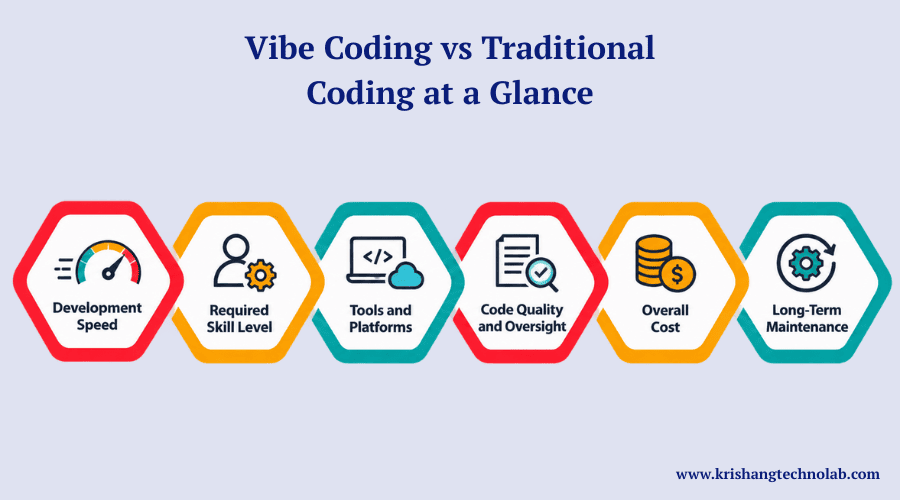 Vibe Coding vs Traditional Coding at a Glance

Development Speed

Required Skill Level

</>

Tools and Platforms

Code Quality and Oversight

$

Overall Cost

Long-Term Maintenance

www.krishangtechnolab.com